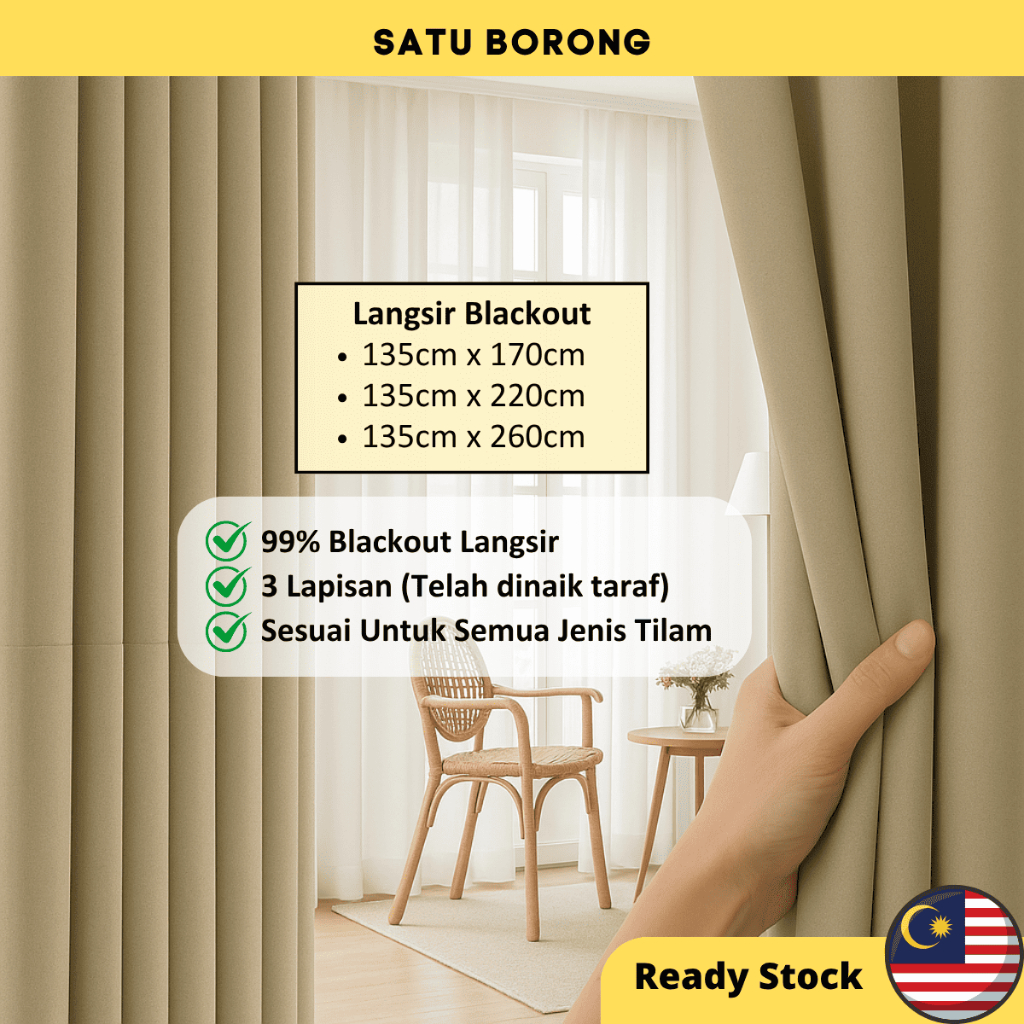 SATU BORONG

Langsir Blackout
• 135cm x 170cm
• 135cm x 220cm
• 135cm x 260cm

99% Blackout Langsir
3 Lapisan (Telah dinaik taraf)
Sesuai Untuk Semua Jenis Tilam

Ready Stock